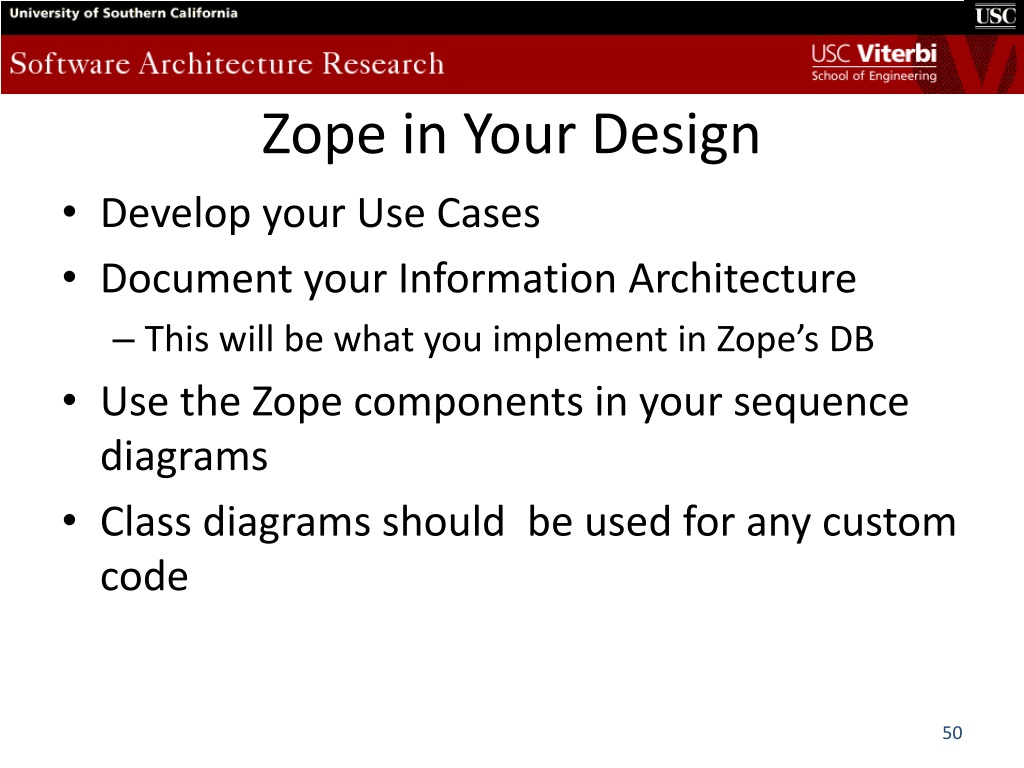 University of Southern California

USC

Software Architecture Research

USC Viterbi
School of Engineering

Zope in Your Design

• Develop your Use Cases
• Document your Information Architecture
– This will be what you implement in Zope's DB
• Use the Zope components in your sequence diagrams
• Class diagrams should be used for any custom code

50